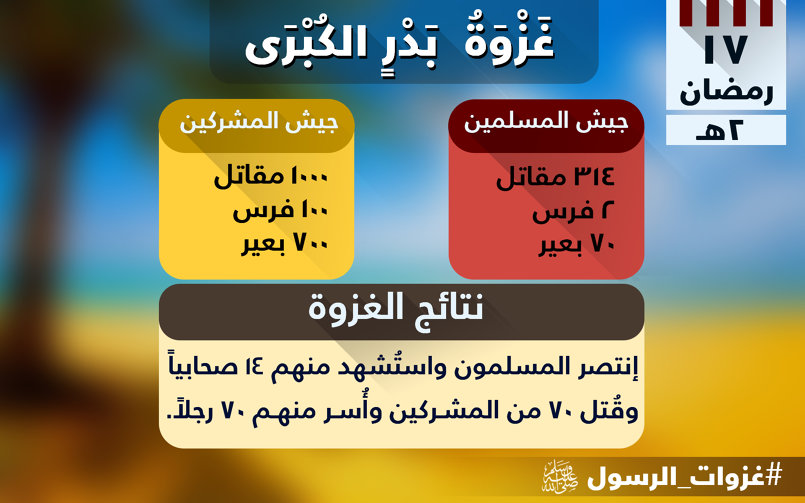 غَزْوَةُ بَدْرٍ الكُبْرَى

١٧
رمضان
٢هـ

جيش المسلمين
٣١٤ مقاتل
٢ فرس
٧٠ بعير

جيش المشركين
١٠٠٠ مقاتل
١٠٠ فرس
٧٠٠ بعير

نتائج الغزوة

إنتصر المسلمون واستُشهد منهم ١٤ صحابياً وقُتل ٧٠ من المشركين وأُسر منهم ٧٠ رجلاً.

#غزوات_الرسول ﷺ